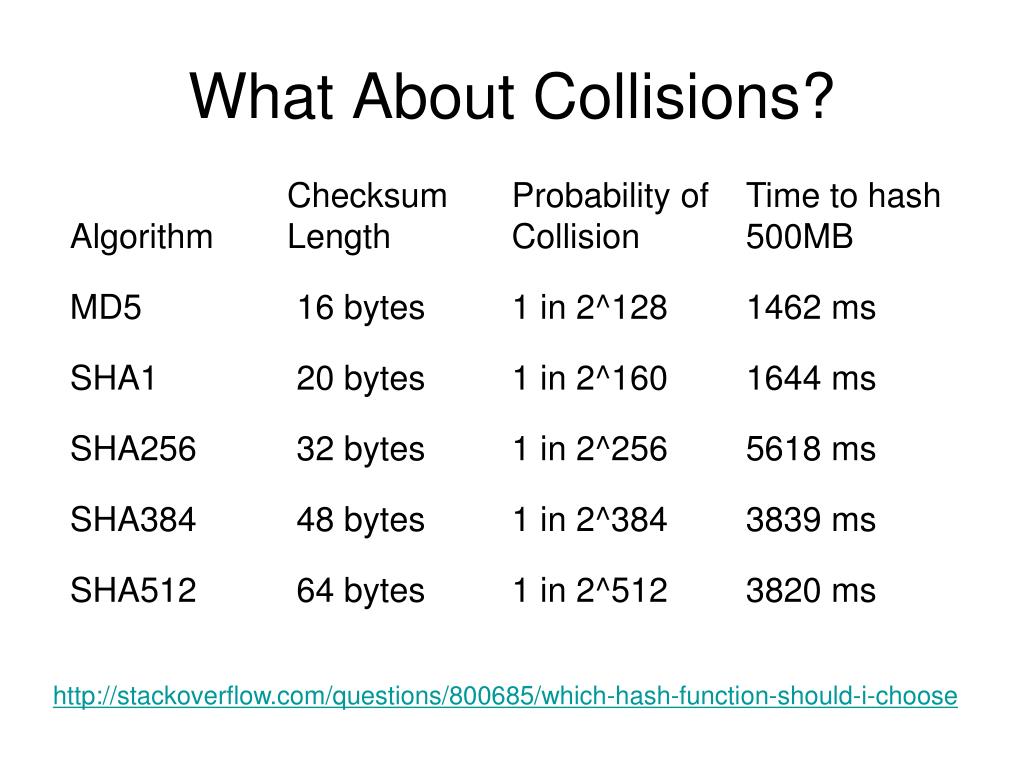 What About Collisions?

| Algorithm | Checksum Length | Probability of Collision | Time to hash 500MB |
|---|---|---|---|
| MD5 | 16 bytes | 1 in 2^128 | 1462 ms |
| SHA1 | 20 bytes | 1 in 2^160 | 1644 ms |
| SHA256 | 32 bytes | 1 in 2^256 | 5618 ms |
| SHA384 | 48 bytes | 1 in 2^384 | 3839 ms |
| SHA512 | 64 bytes | 1 in 2^512 | 3820 ms |

http://stackoverflow.com/questions/800685/which-hash-function-should-i-choose